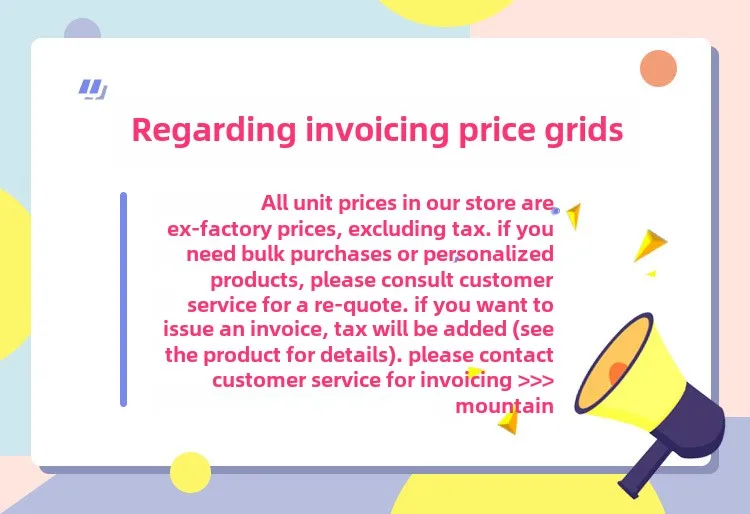 Regarding invoicing price grids

All unit prices in our store are ex-factory prices, excluding tax. if you need bulk purchases or personalized products, please consult customer service for a re-quote. if you want to issue an invoice, tax will be added (see the product for details). please contact customer service for invoicing >>> mountain